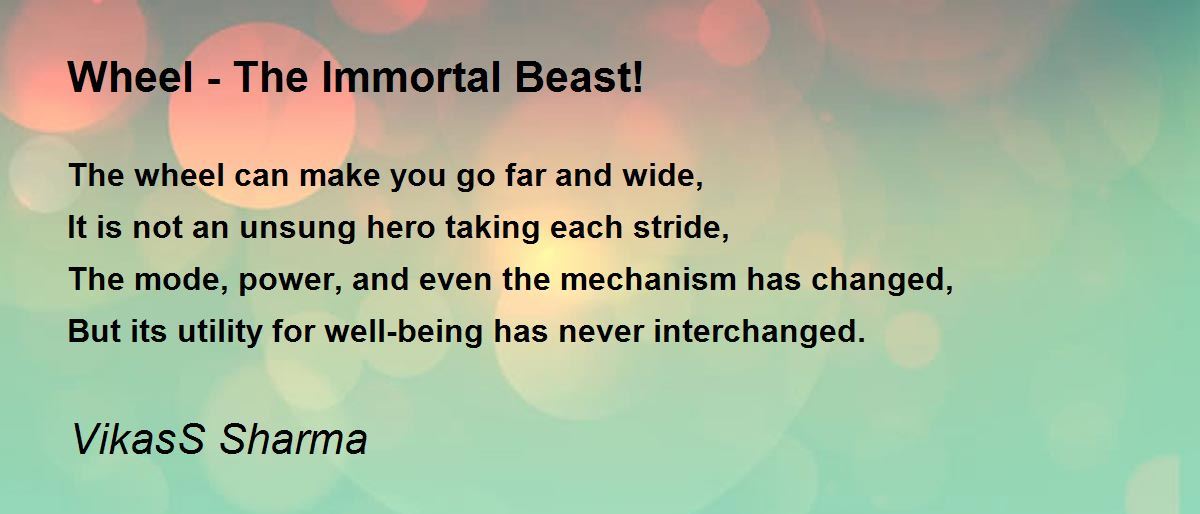 Wheel - The Immortal Beast!

The wheel can make you go far and wide,
It is not an unsung hero taking each stride,
The mode, power, and even the mechanism has changed,
But its utility for well-being has never interchanged.

VikasS Sharma